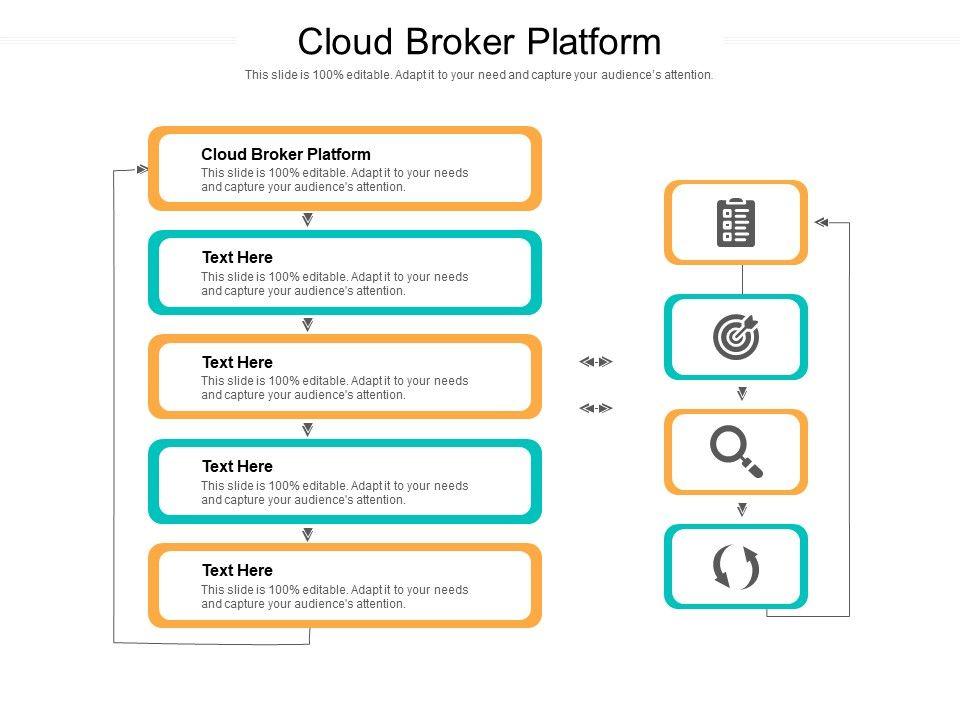 Cloud Broker Platform

This slide is 100% editable. Adapt it to your need and capture your audience's attention.

Cloud Broker Platform
This slide is 100% editable. Adapt it to your needs and capture your audience's attention.

Text Here
This slide is 100% editable. Adapt it to your needs and capture your audience's attention.

Text Here
This slide is 100% editable. Adapt it to your needs and capture your audience's attention.

Text Here
This slide is 100% editable. Adapt it to your needs and capture your audience's attention.

Text Here
This slide is 100% editable. Adapt it to your needs and capture your audience's attention.